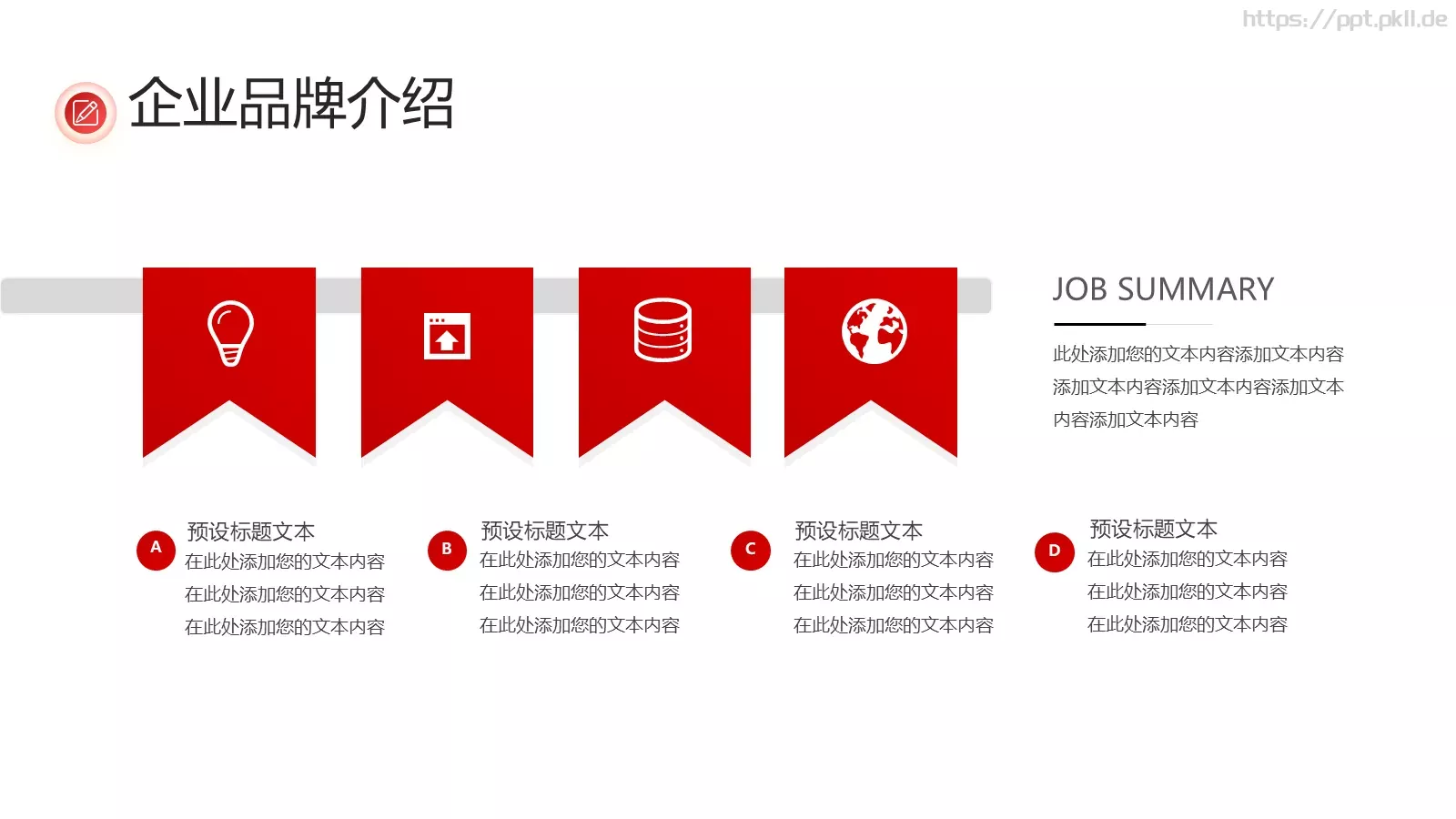 https://ppt.pkll.de

企业品牌介绍

JOB SUMMARY

此处添加您的文本内容添加文本内容添加文本内容添加文本内容添加文本内容添加文本内容

A
预设标题文本
在此处添加您的文本内容
在此处添加您的文本内容
在此处添加您的文本内容

B
预设标题文本
在此处添加您的文本内容
在此处添加您的文本内容
在此处添加您的文本内容

C
预设标题文本
在此处添加您的文本内容
在此处添加您的文本内容
在此处添加您的文本内容

D
预设标题文本
在此处添加您的文本内容
在此处添加您的文本内容
在此处添加您的文本内容